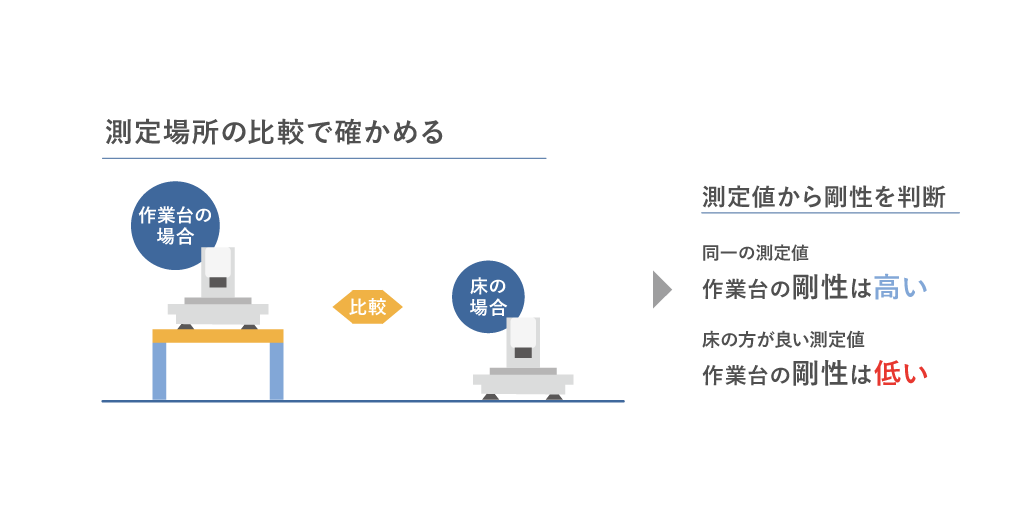 測定場所の比較で確かめる

作業台の場合

比較

床の場合

測定値から剛性を判断

同一の測定値

作業台の剛性は高い

床の方が良い測定値

作業台の剛性は低い